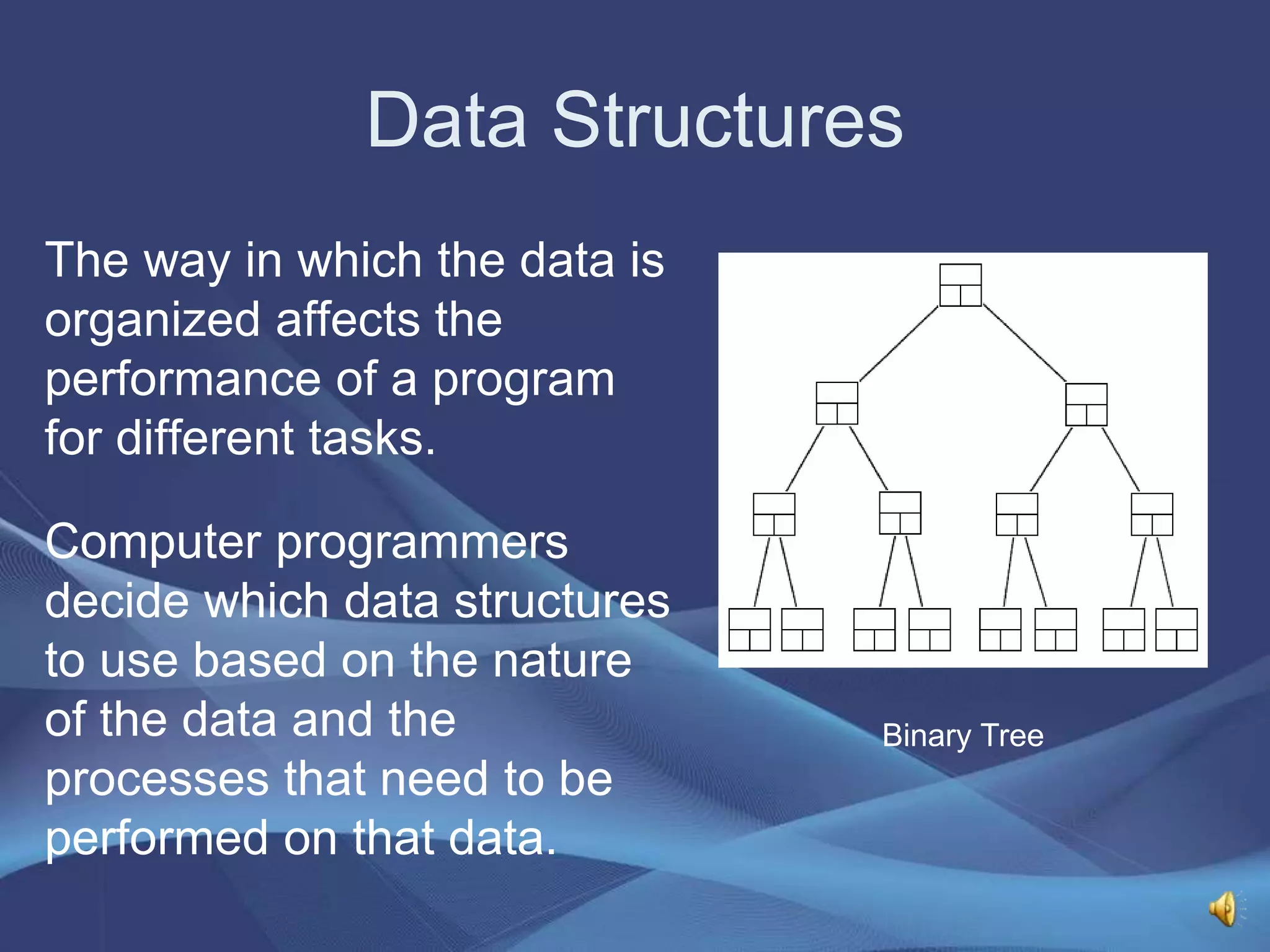 Data Structures

The way in which the data is organized affects the performance of a program for different tasks.

Computer programmers decide which data structures to use based on the nature of the data and the processes that need to be performed on that data.

Binary Tree